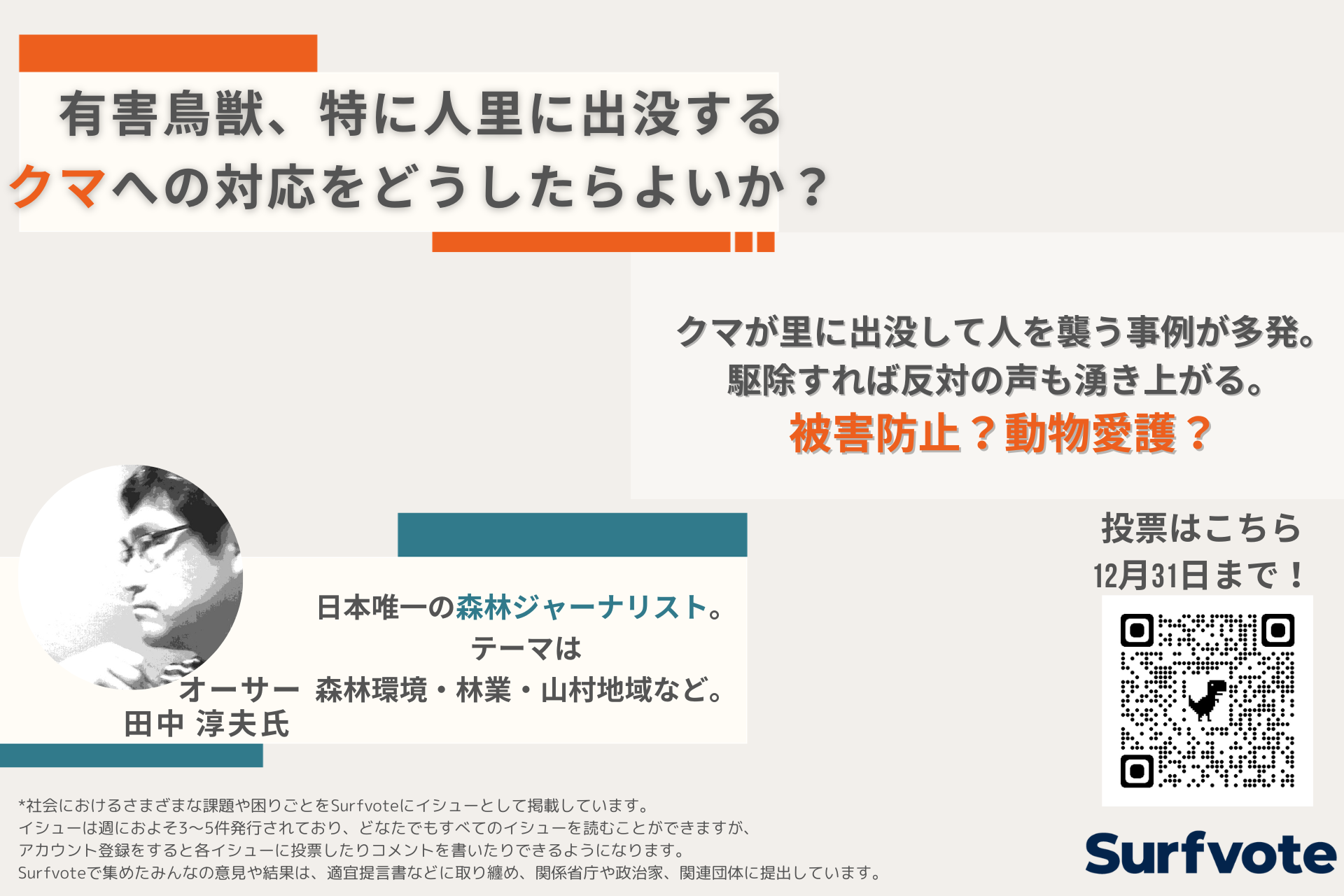 有害鳥獣、特に人里に出没する
クマへの対応をどうしたらよいか？

クマが里に出没して人を襲う事例が多発。
駆除すれば反対の声も湧き上がる。
被害防止？動物愛護？

日本唯一の森林ジャーナリスト。
テーマは
森林環境・林業・山村地域など。

オーサー
田中 淳夫氏

投票はこちら
12月31日まで！

*社会におけるさまざまな課題や困りごとをSurfvoteにイシューとして掲載しています。
イシューは週におよそ3〜5件発行されており、どなたでもすべてのイシューを読むことができますが、
アカウント登録をすると各イシューに投票したりコメントを書いたりできるようになります。
Surfvoteで集めたみんなの意見や結果は、適宜提言書などに取り纏め、関係省庁や政治家、関連団体に提出しています。

Surfvote